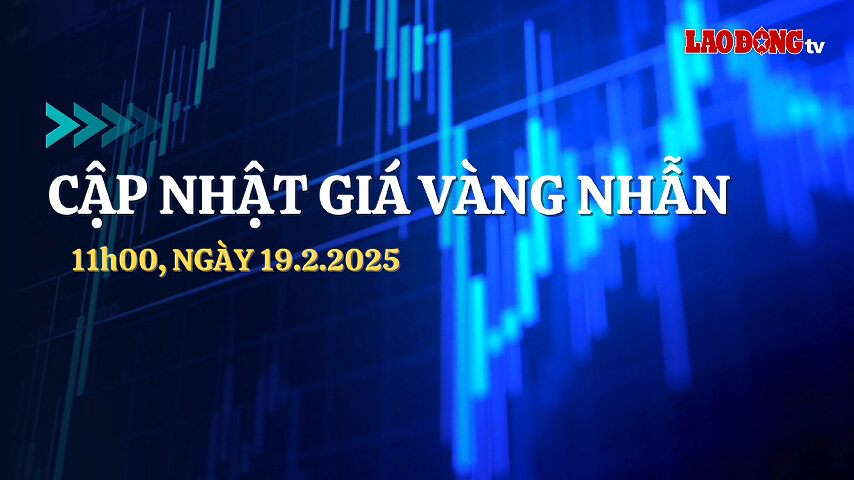 LAO ĐỘNG tv

CẬP NHẬT GIÁ VÀNG NHẪN

11h00, NGÀY 19.2.2025